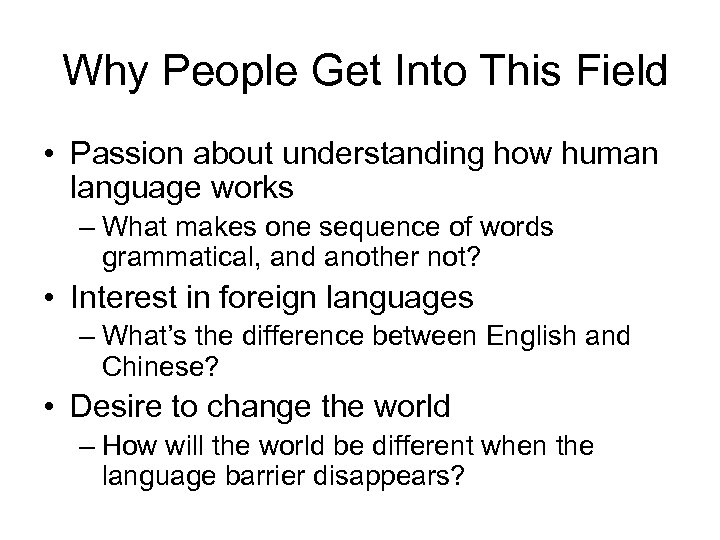 Why People Get Into This Field

• Passion about understanding how human language works
  – What makes one sequence of words grammatical, and another not?
• Interest in foreign languages
  – What's the difference between English and Chinese?
• Desire to change the world
  – How will the world be different when the language barrier disappears?